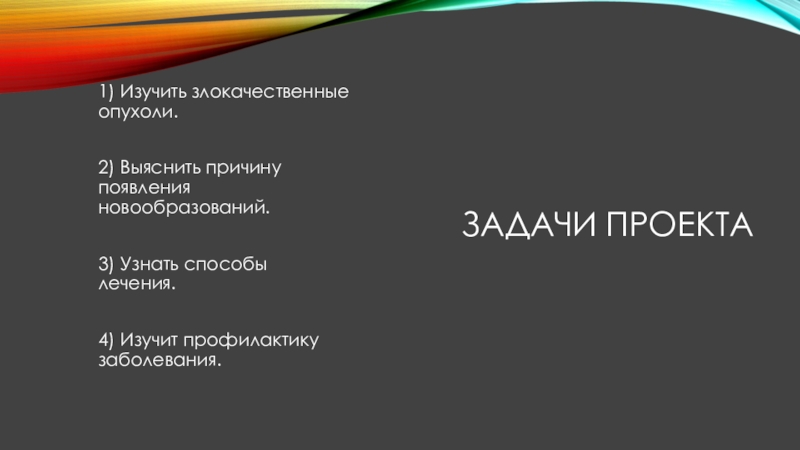 1) Изучить злокачественные опухоли.

2) Выяснить причину появления новообразований.

3) Узнать способы лечения.

4) Изучит профилактику заболевания.

ЗАДАЧИ ПРОЕКТА